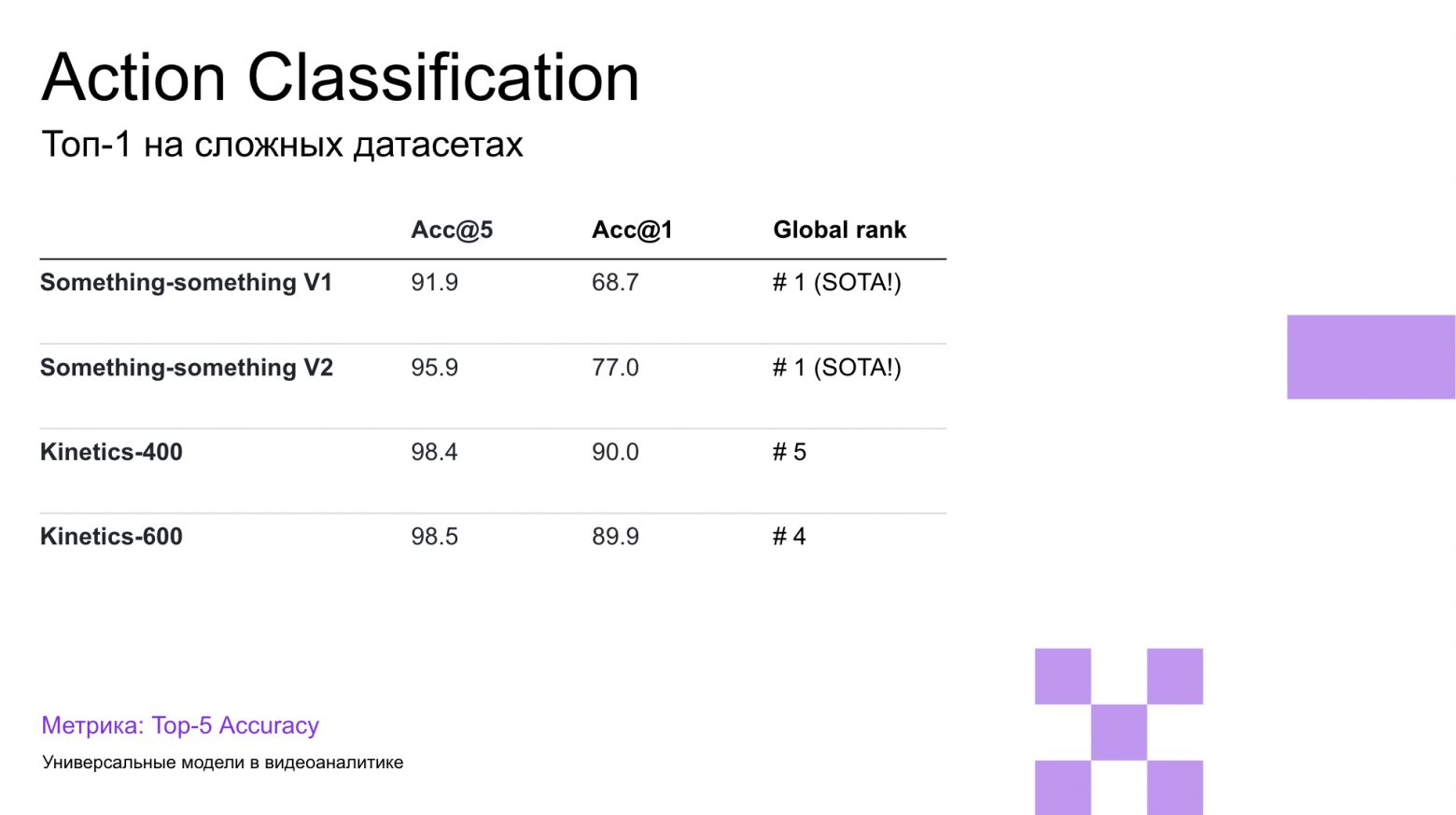 Action Classification

Топ-1 на сложных датасетах

| | Acc@5 | Acc@1 | Global rank |
|---|---|---|---|
| Something-something V1 | 91.9 | 68.7 | # 1 (SOTA!) |
| Something-something V2 | 95.9 | 77.0 | # 1 (SOTA!) |
| Kinetics-400 | 98.4 | 90.0 | # 5 |
| Kinetics-600 | 98.5 | 89.9 | # 4 |

Метрика: Top-5 Accuracy

Универсальные модели в видеоаналитике